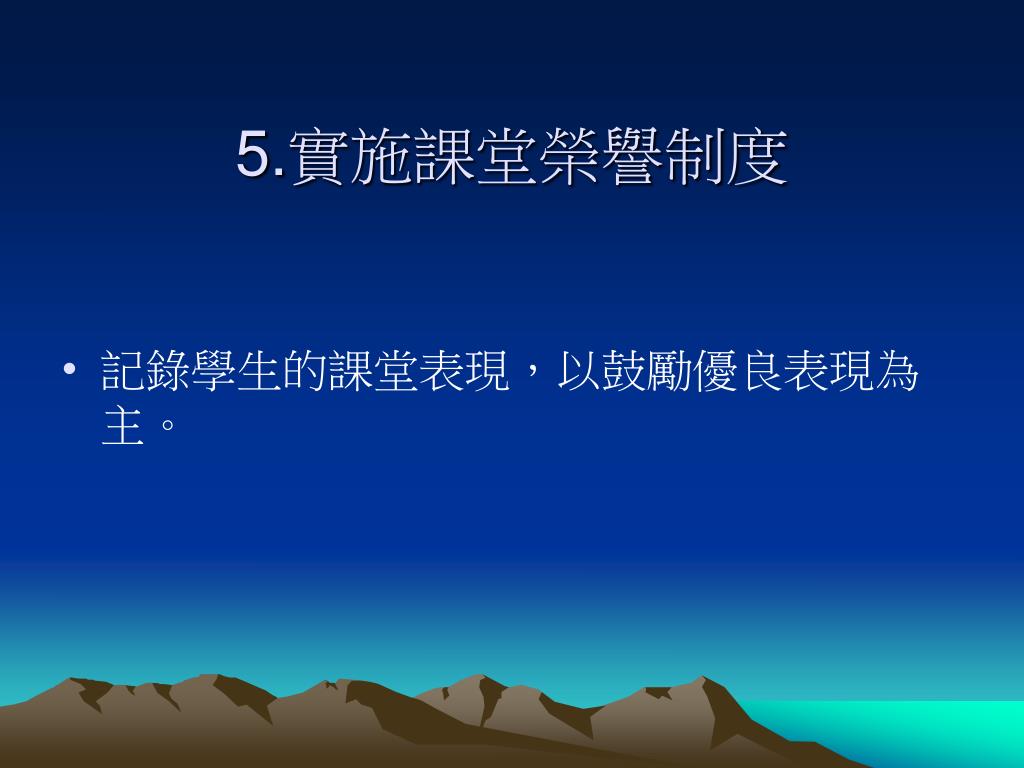 5.實施課堂榮譽制度

• 記錄學生的課堂表現，以鼓勵優良表現為主。